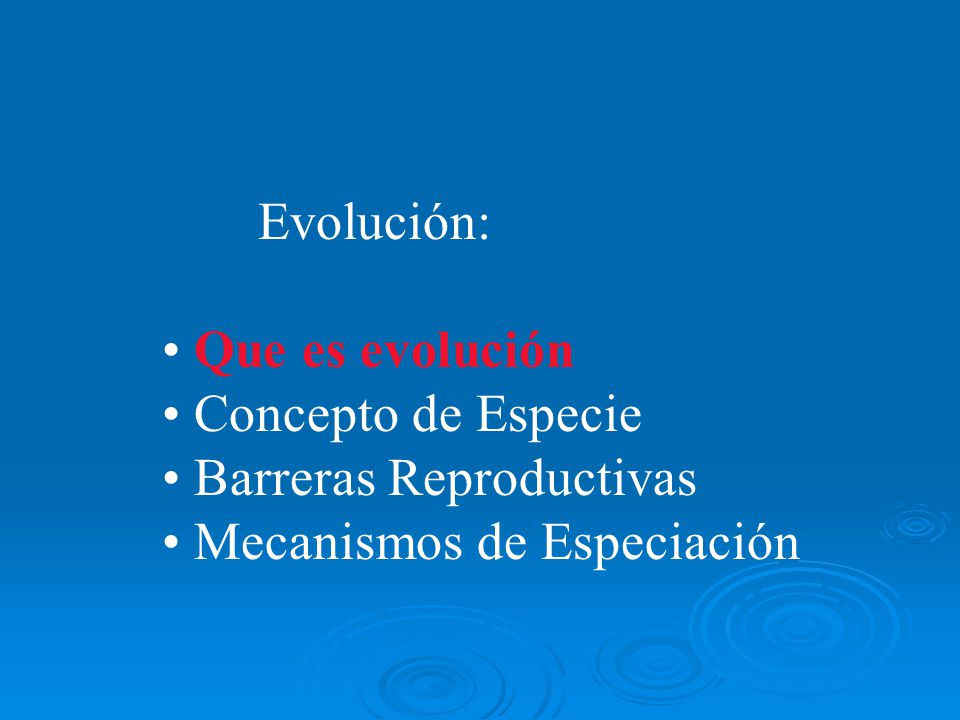 Evolución:

• Que es evolución
• Concepto de Especie
• Barreras Reproductivas
• Mecanismos de Especiación